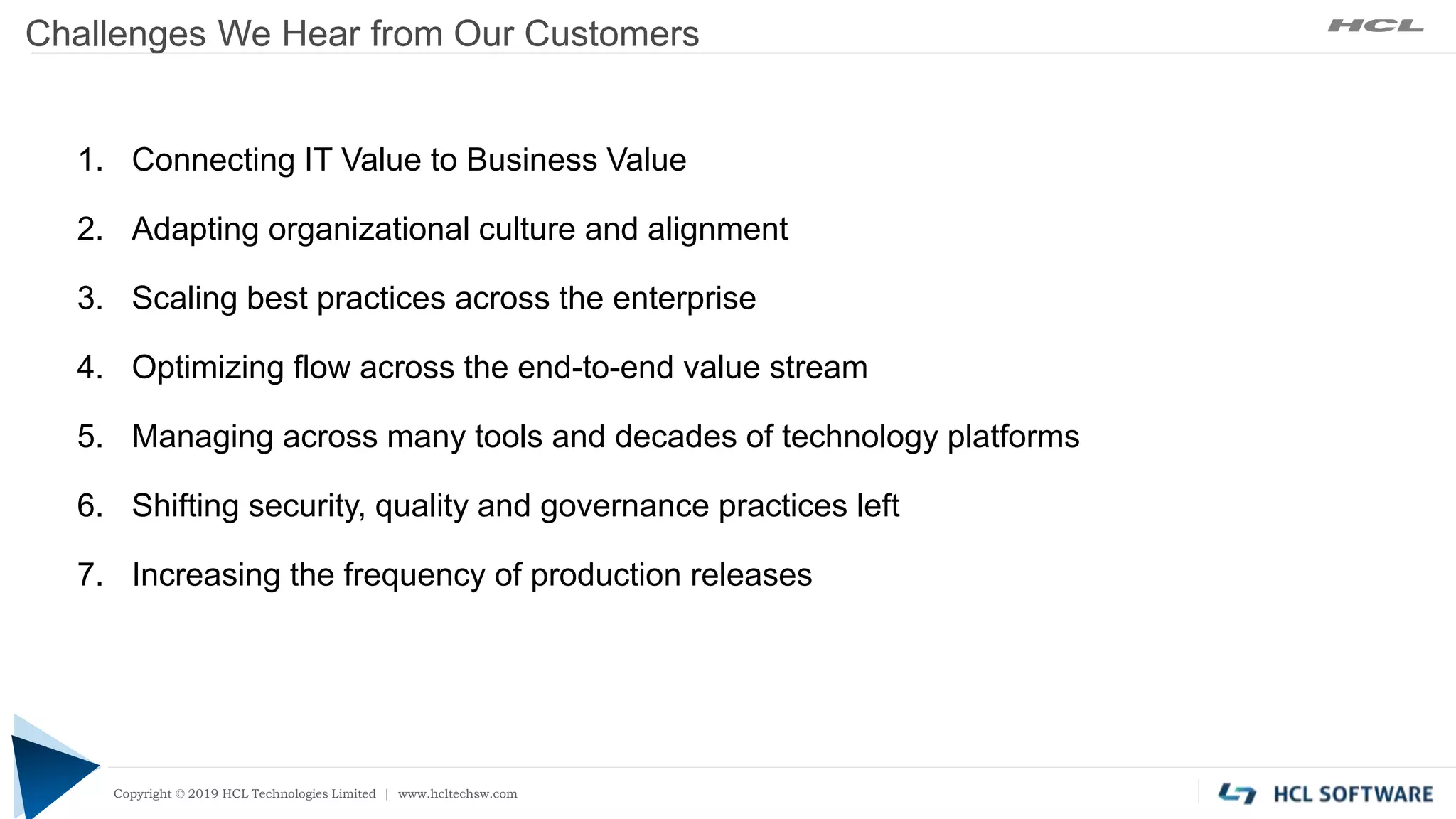 Challenges We Hear from Our Customers

HCL

1. Connecting IT Value to Business Value
2. Adapting organizational culture and alignment
3. Scaling best practices across the enterprise
4. Optimizing flow across the end-to-end value stream
5. Managing across many tools and decades of technology platforms
6. Shifting security, quality and governance practices left
7. Increasing the frequency of production releases

Copyright © 2019 HCL Technologies Limited | www.hcltechsw.com

HCL SOFTWARE